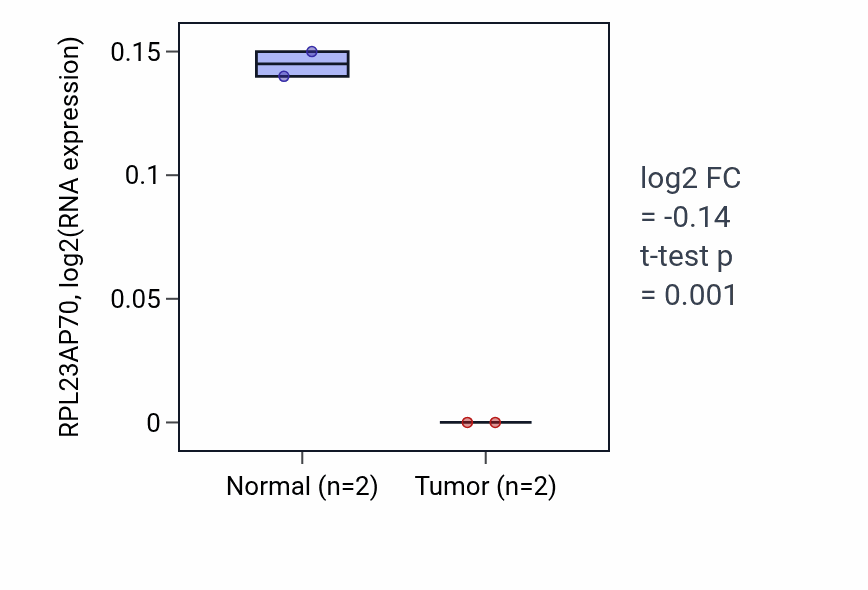 RPL23AP70, log2(RNA expression)

0.15
0.1
0.05
0

Normal (n=2)
Tumor (n=2)

log2 FC
= -0.14
t-test p
= 0.001